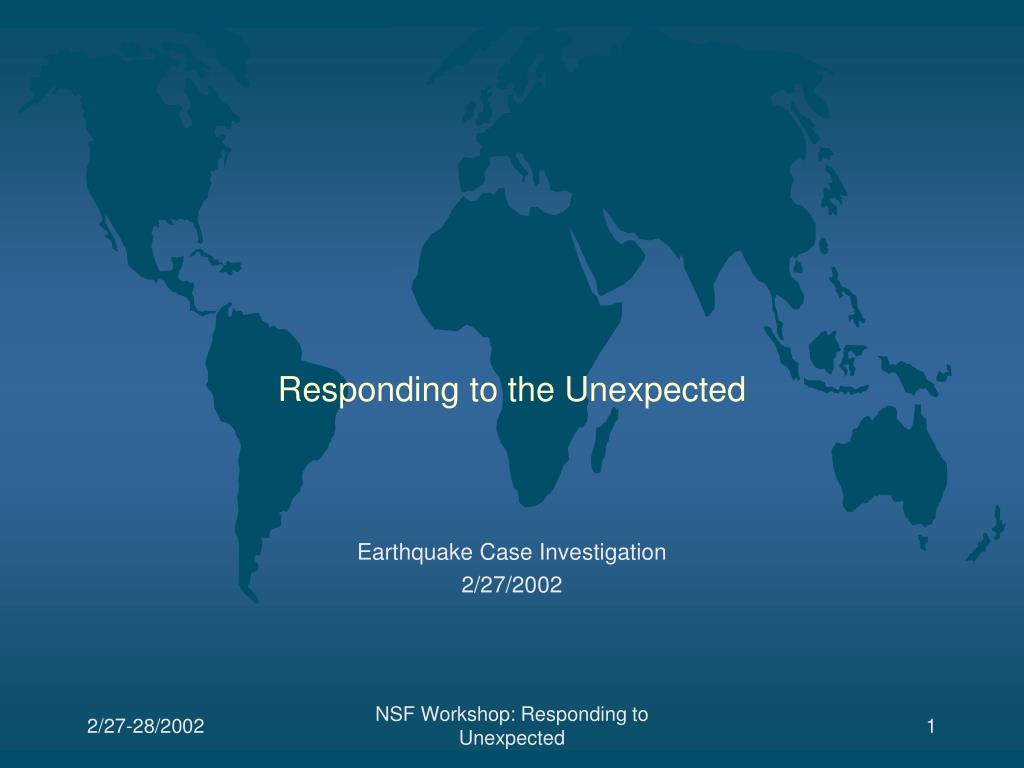 Responding to the Unexpected

Earthquake Case Investigation
2/27/2002

2/27-28/2002

NSF Workshop: Responding to Unexpected

1